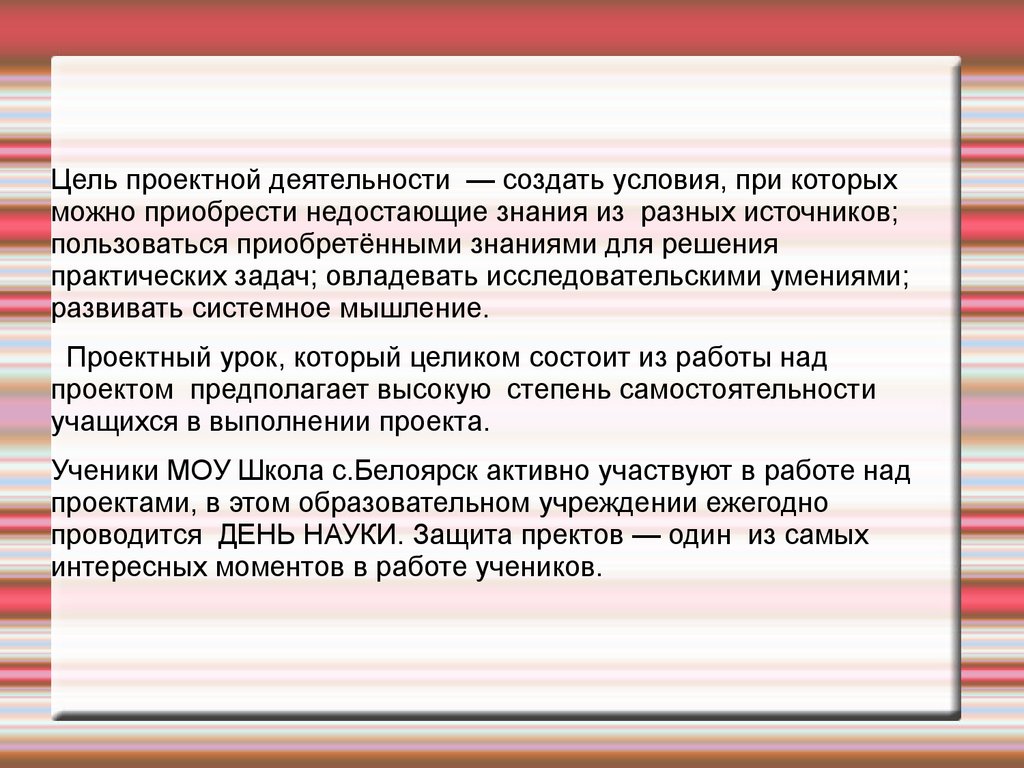 Цель проектной деятельности — создать условия, при которых можно приобрести недостающие знания из разных источников; пользоваться приобретёнными знаниями для решения практических задач; овладевать исследовательскими умениями; развивать системное мышление.

Проектный урок, который целиком состоит из работы над проектом предполагает высокую степень самостоятельности учащихся в выполнении проекта.

Ученики МОУ Школа с.Белоярск активно участвуют в работе над проектами, в этом образовательном учреждении ежегодно проводится ДЕНЬ НАУКИ. Защита пректов — один из самых интересных моментов в работе учеников.